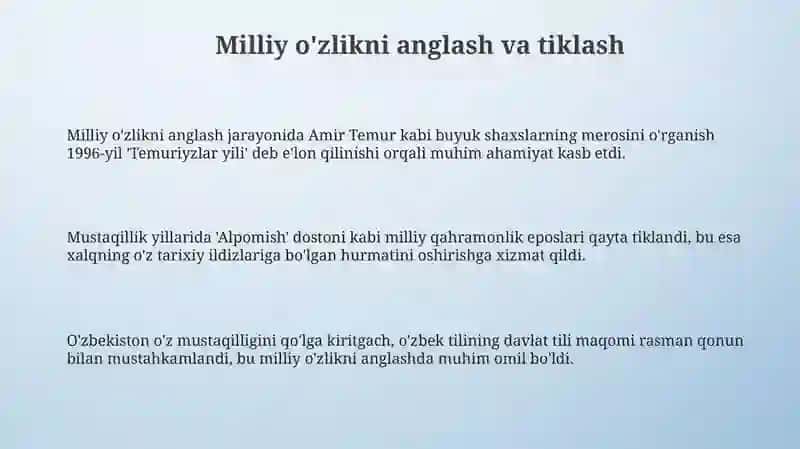 Milliy o'zlikni anglash va tiklash

Milliy o'zlikni anglash jarayonida Amir Temur kabi buyuk shaxslarning merosini o'rganish 1996-yil 'Temuriyzlar yili' deb e'lon qilinishi orqali muhim ahamiyat kasb etdi.

Mustaqillik yillarida 'Alpomish' dostoni kabi milliy qahramonlik eposlari qayta tiklandi, bu esa xalqning o'z tarixiy ildizlariga bo'lgan hurmatini oshirishga xizmat qildi.

O'zbekiston o'z mustaqilligini qo'lga kiritgach, o'zbek tilining davlat tili maqomi rasman qonun bilan mustahkamlandi, bu milliy o'zlikni anglashda muhim omil bo'ldi.